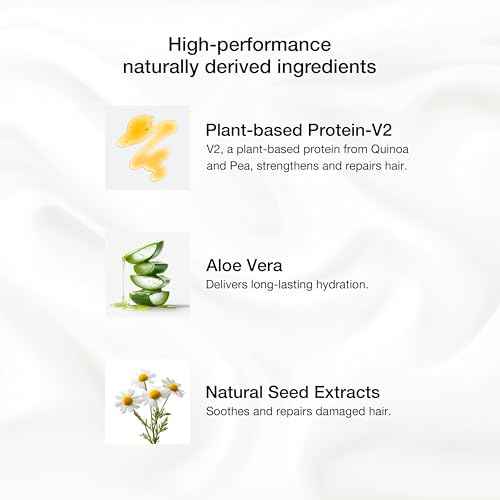 High-performance naturally derived ingredients

Plant-based Protein-V2
V2, a plant-based protein from Quinoa and Pea, strengthens and repairs hair.

Aloe Vera
Delivers long-lasting hydration.

Natural Seed Extracts
Soothes and repairs damaged hair.